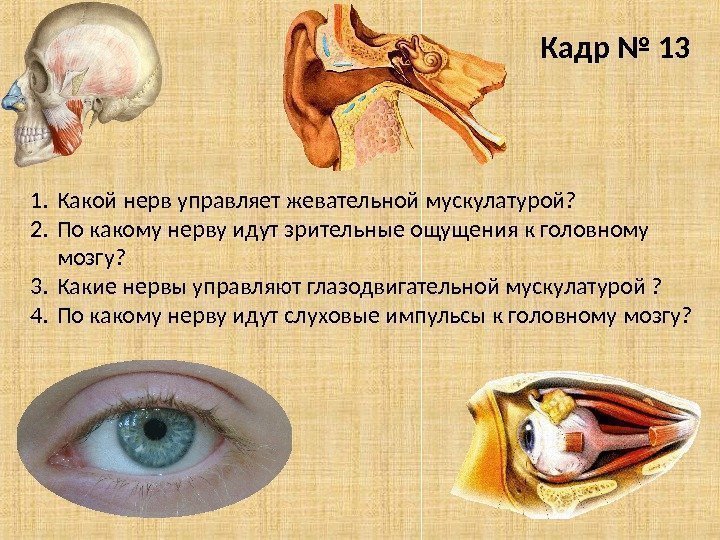 Кадр № 13

1. Какой нерв управляет жевательной мускулатурой?
2. По какому нерву идут зрительные ощущения к головному мозгу?
3. Какие нервы управляют глазодвигательной мускулатурой ?
4. По какому нерву идут слуховые импульсы к головному мозгу?